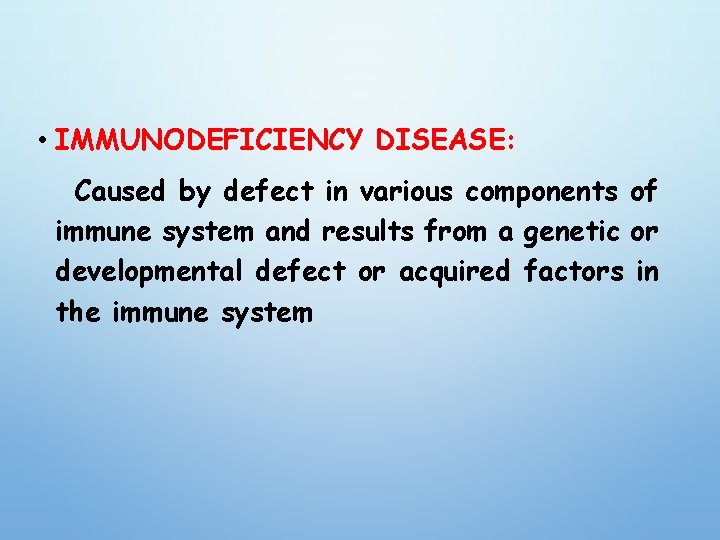 • IMMUNODEFICIENCY DISEASE:

Caused by defect in various components of immune system and results from a genetic or developmental defect or acquired factors in the immune system